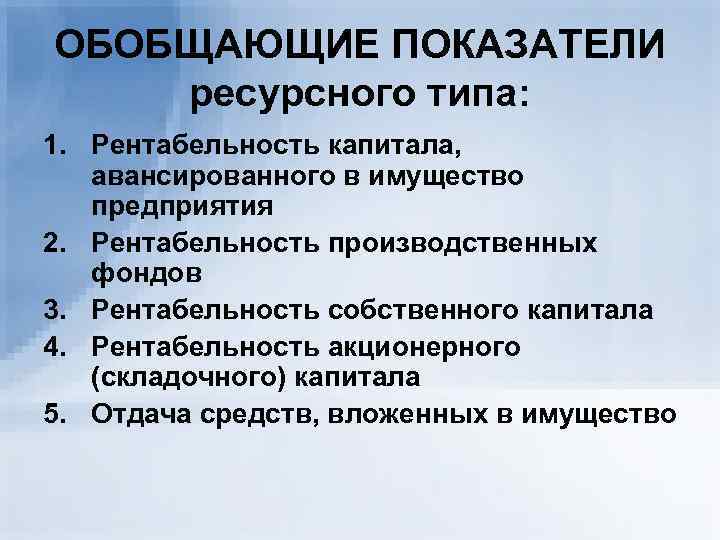 ОБОБЩАЮЩИЕ ПОКАЗАТЕЛИ ресурсного типа:

1. Рентабельность капитала, авансированного в имущество предприятия
2. Рентабельность производственных фондов
3. Рентабельность собственного капитала
4. Рентабельность акционерного (складочного) капитала
5. Отдача средств, вложенных в имущество